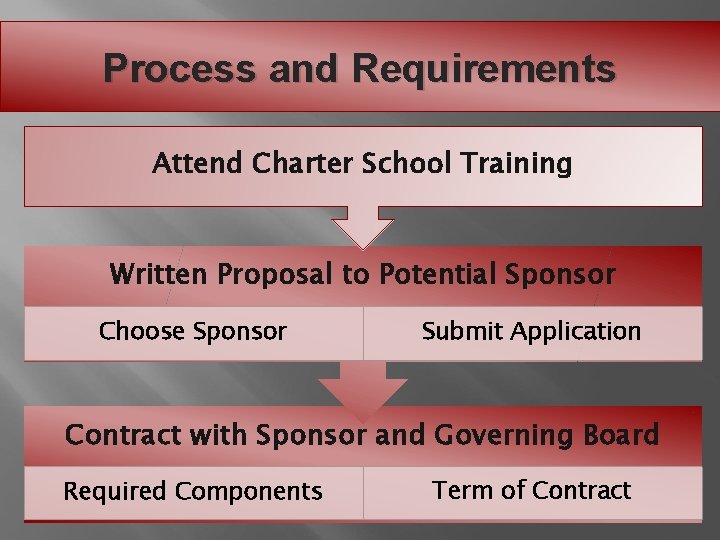 Process and Requirements

Attend Charter School Training

Written Proposal to Potential Sponsor

Choose Sponsor

Submit Application

Contract with Sponsor and Governing Board

Required Components

Term of Contract